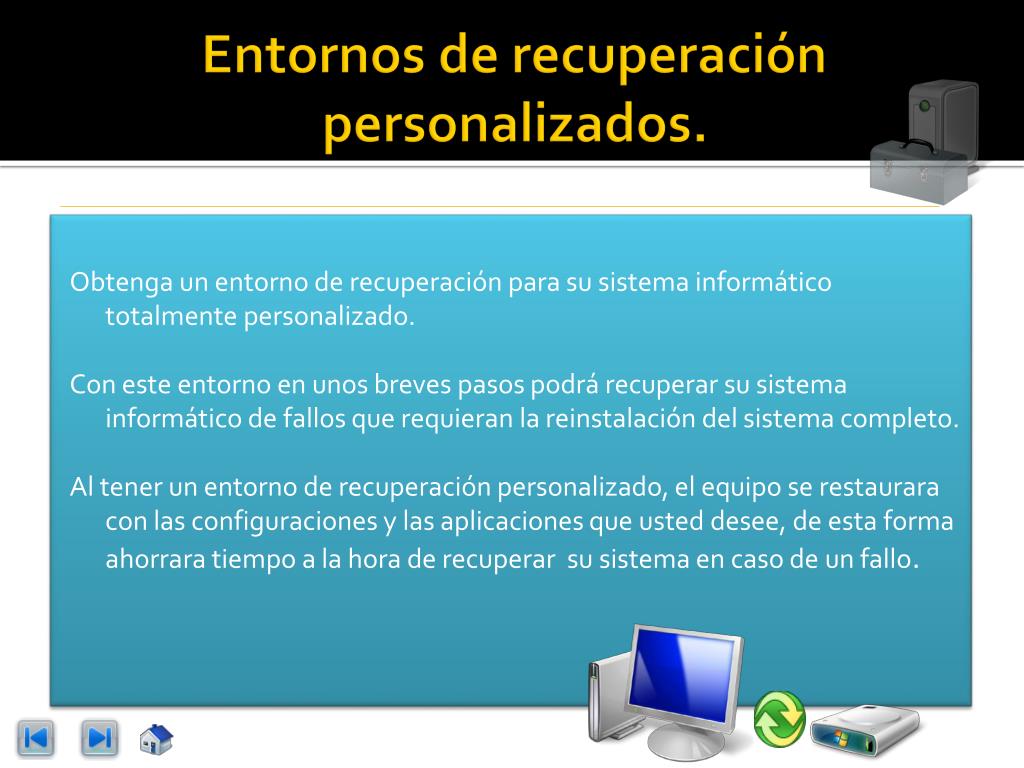 Entornos de recuperación personalizados.

Obtenga un entorno de recuperación para su sistema informático totalmente personalizado.

Con este entorno en unos breves pasos podrá recuperar su sistema informático de fallos que requieran la reinstalación del sistema completo.

Al tener un entorno de recuperación personalizado, el equipo se restaurara con las configuraciones y las aplicaciones que usted desee, de esta forma ahorrara tiempo a la hora de recuperar su sistema en caso de un fallo.